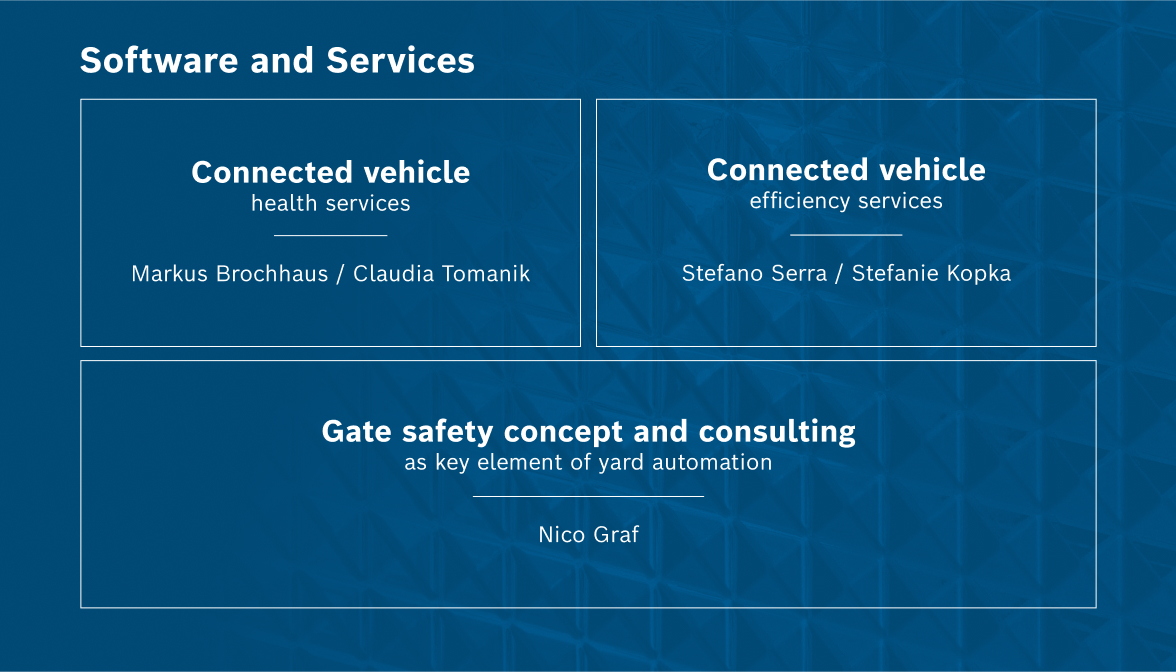 Software and Services

Connected vehicle
health services

Markus Brochhaus / Claudia Tomanik

Connected vehicle
efficiency services

Stefano Serra / Stefanie Kopka

Gate safety concept and consulting
as key element of yard automation

Nico Graf